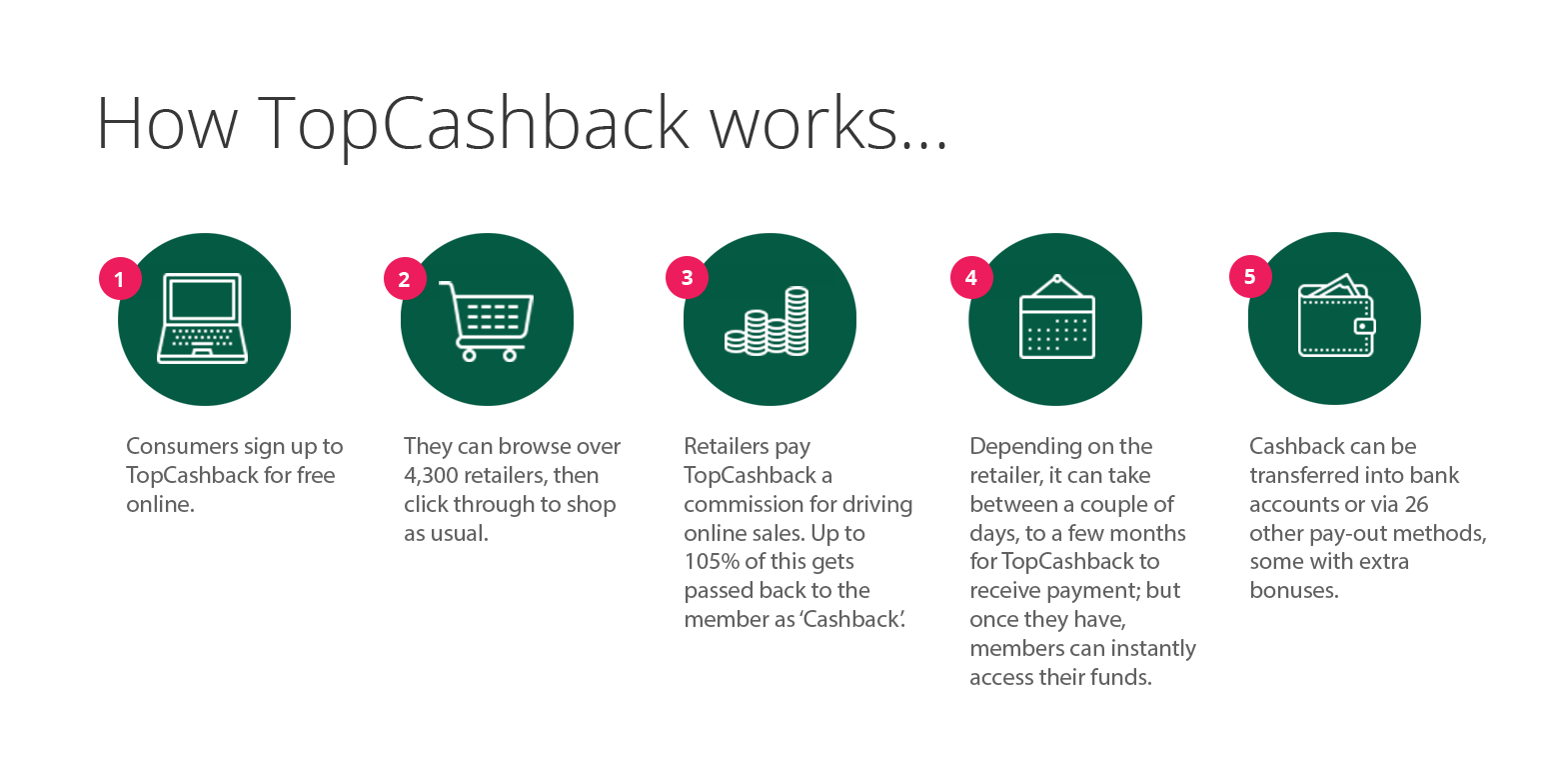 How TopCashback works...

1

Consumers sign up to TopCashback for free online.

2

They can browse over 4,300 retailers, then click through to shop as usual.

3

Retailers pay TopCashback a commission for driving online sales. Up to 105% of this gets passed back to the member as 'Cashback'.

4

Depending on the retailer, it can take between a couple of days, to a few months for TopCashback to receive payment; but once they have, members can instantly access their funds.

5

Cashback can be transferred into bank accounts or via 26 other pay-out methods, some with extra bonuses.